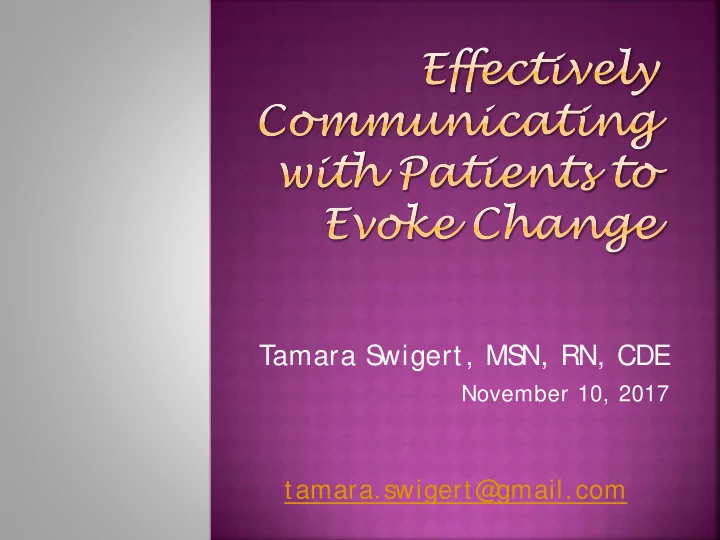 Effectively Communicating with Patients to Evoke Change

Tamara Swigert, MSN, RN, CDE
November 10, 2017

tamara.swigert@gmail.com